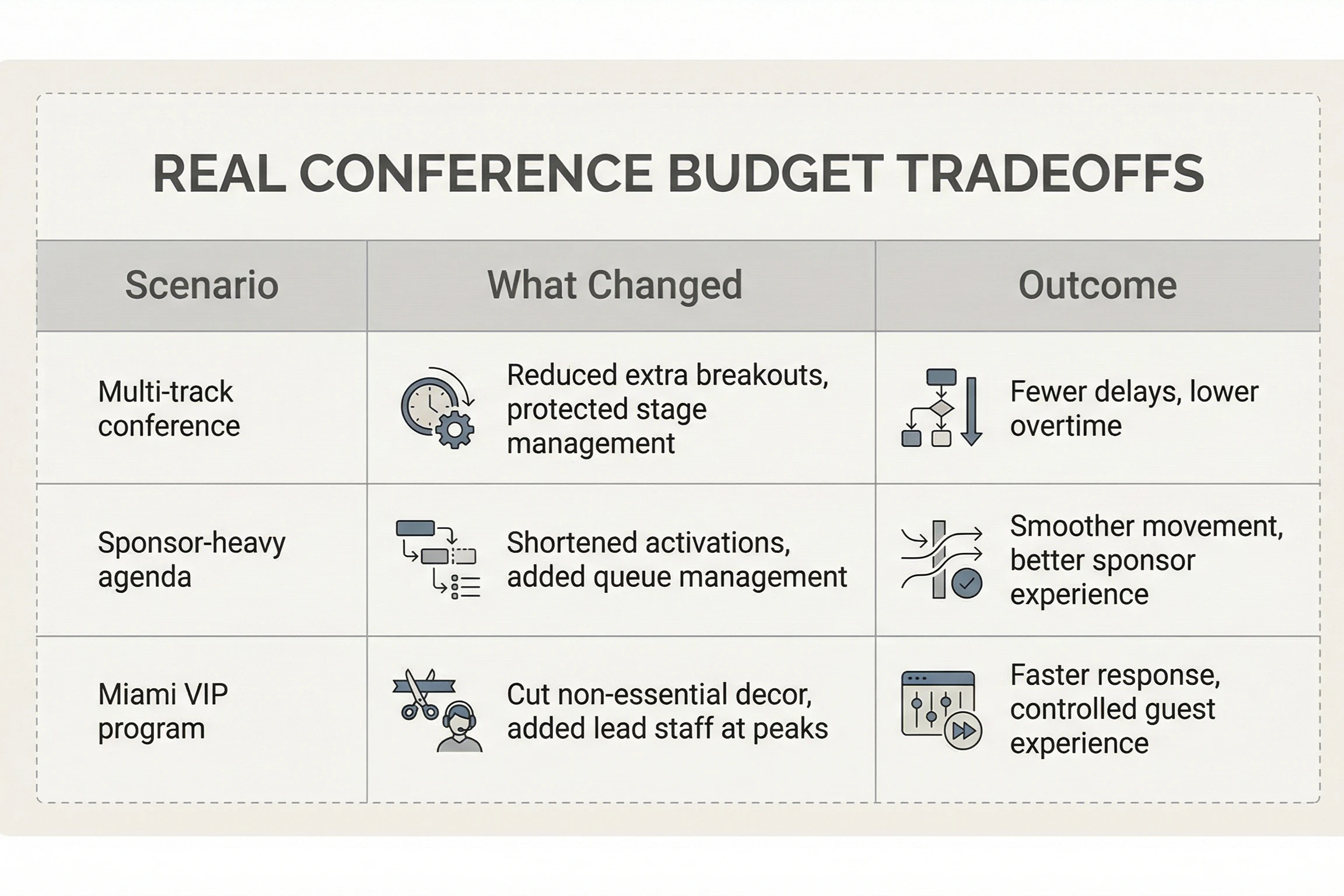 REAL CONFERENCE BUDGET TRADEOFFS

| Scenario | What Changed | Outcome |
|---|---|---|
| Multi-track conference | Reduced extra breakouts, protected stage management | Fewer delays, lower overtime |
| Sponsor-heavy agenda | Shortened activations, added queue management | Smoother movement, better sponsor experience |
| Miami VIP program | Cut non-essential decor, added lead staff at peaks | Faster response, controlled guest experience |